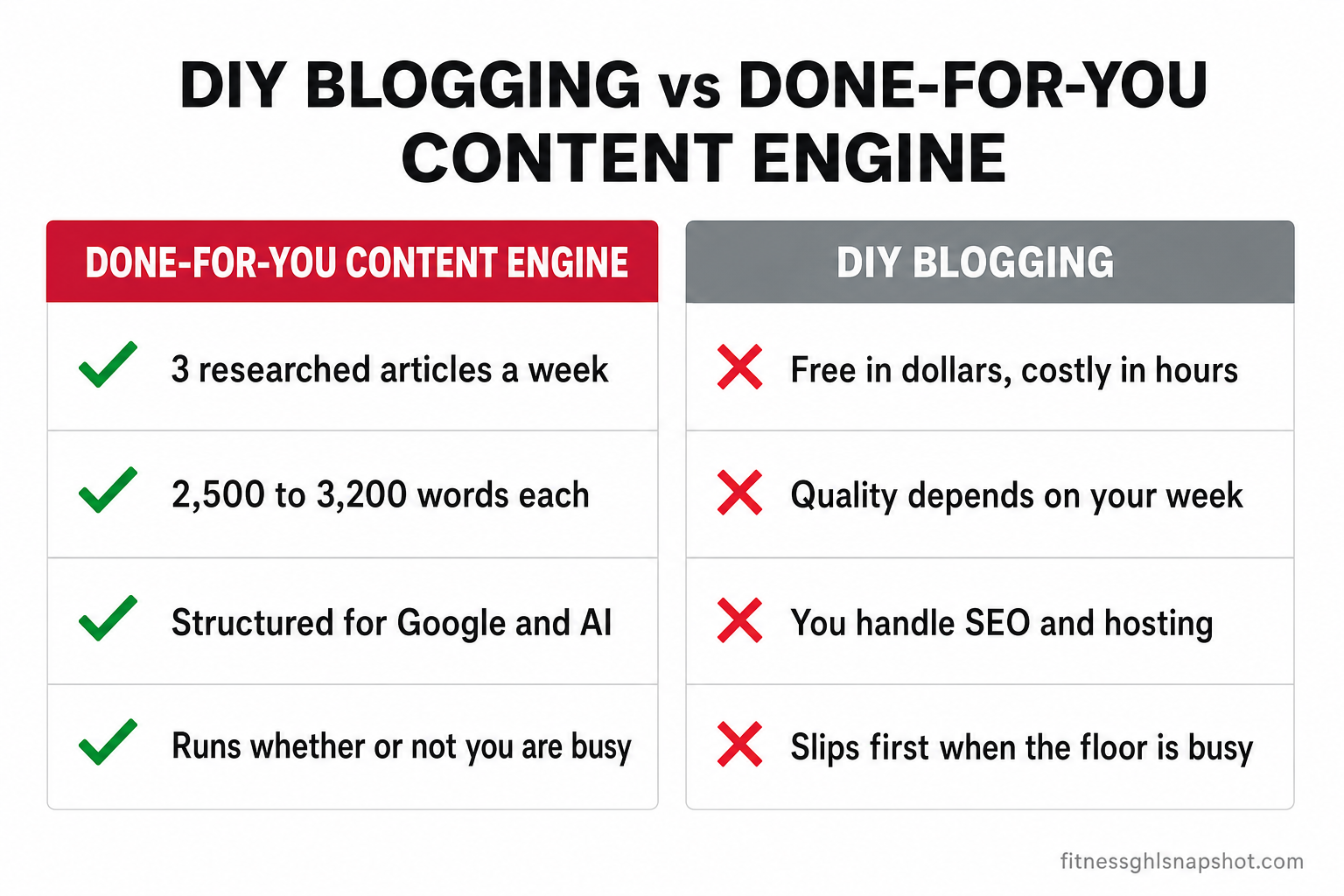 DIY BLOGGING vs DONE-FOR-YOU CONTENT ENGINE

DONE-FOR-YOU CONTENT ENGINE

3 researched articles a week

2,500 to 3,200 words each

Structured for Google and AI

Runs whether or not you are busy

DIY BLOGGING

Free in dollars, costly in hours

Quality depends on your week

You handle SEO and hosting

Slips first when the floor is busy

fitnessghlsnapshot.com